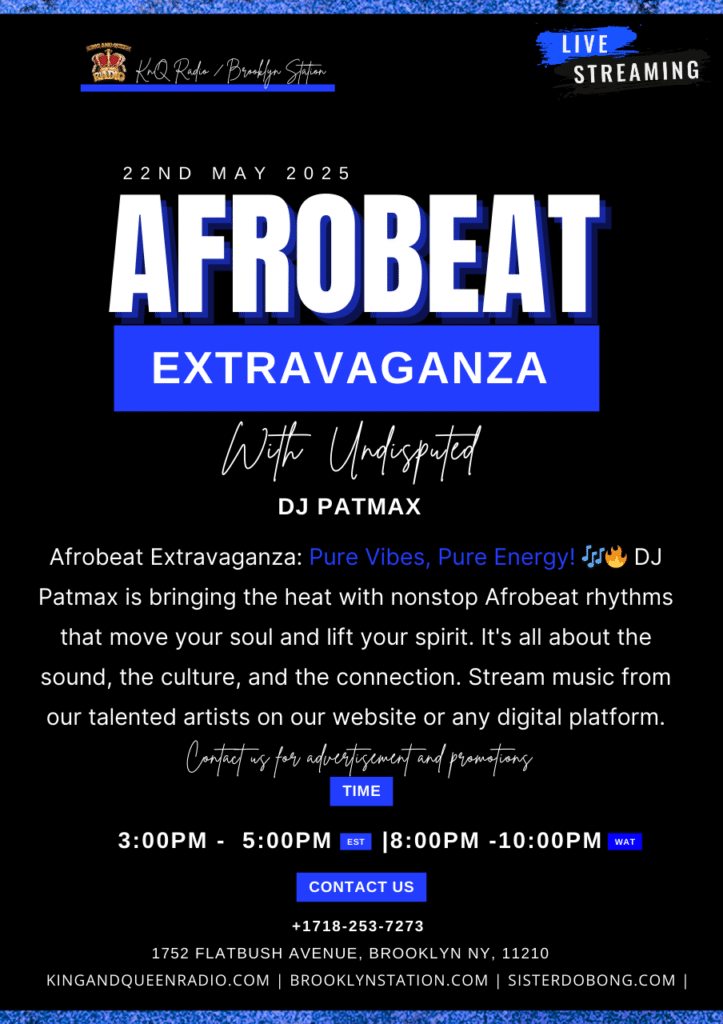 KnQ Radio / Brooklyn Station

LIVE STREAMING

22ND MAY 2025

AFROBEAT

EXTRAVAGANZA

With Undisputed

DJ PATMAX

Afrobeat Extravaganza: Pure Vibes, Pure Energy! 🎶🔥 DJ Patmax is bringing the heat with nonstop Afrobeat rhythms that move your soul and lift your spirit. It's all about the sound, the culture, and the connection. Stream music from our talented artists on our website or any digital platform.

Contact us for advertisement and promotions

TIME

3:00PM - 5:00PM EST |8:00PM -10:00PM WAT

CONTACT US

+1718-253-7273

1752 FLATBUSH AVENUE, BROOKLYN NY, 11210

KINGANDQUEENRADIO.COM | BROOKLYNSTATION.COM | SISTERDOBONG.COM |